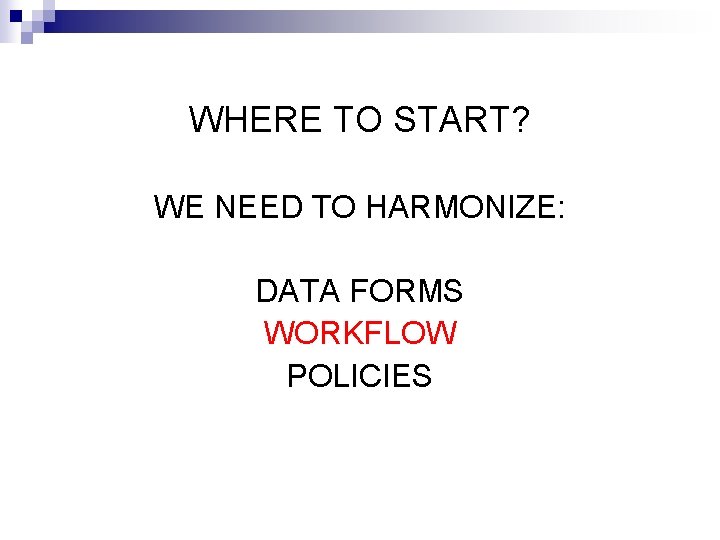 WHERE TO START?

WE NEED TO HARMONIZE:

DATA FORMS
WORKFLOW
POLICIES